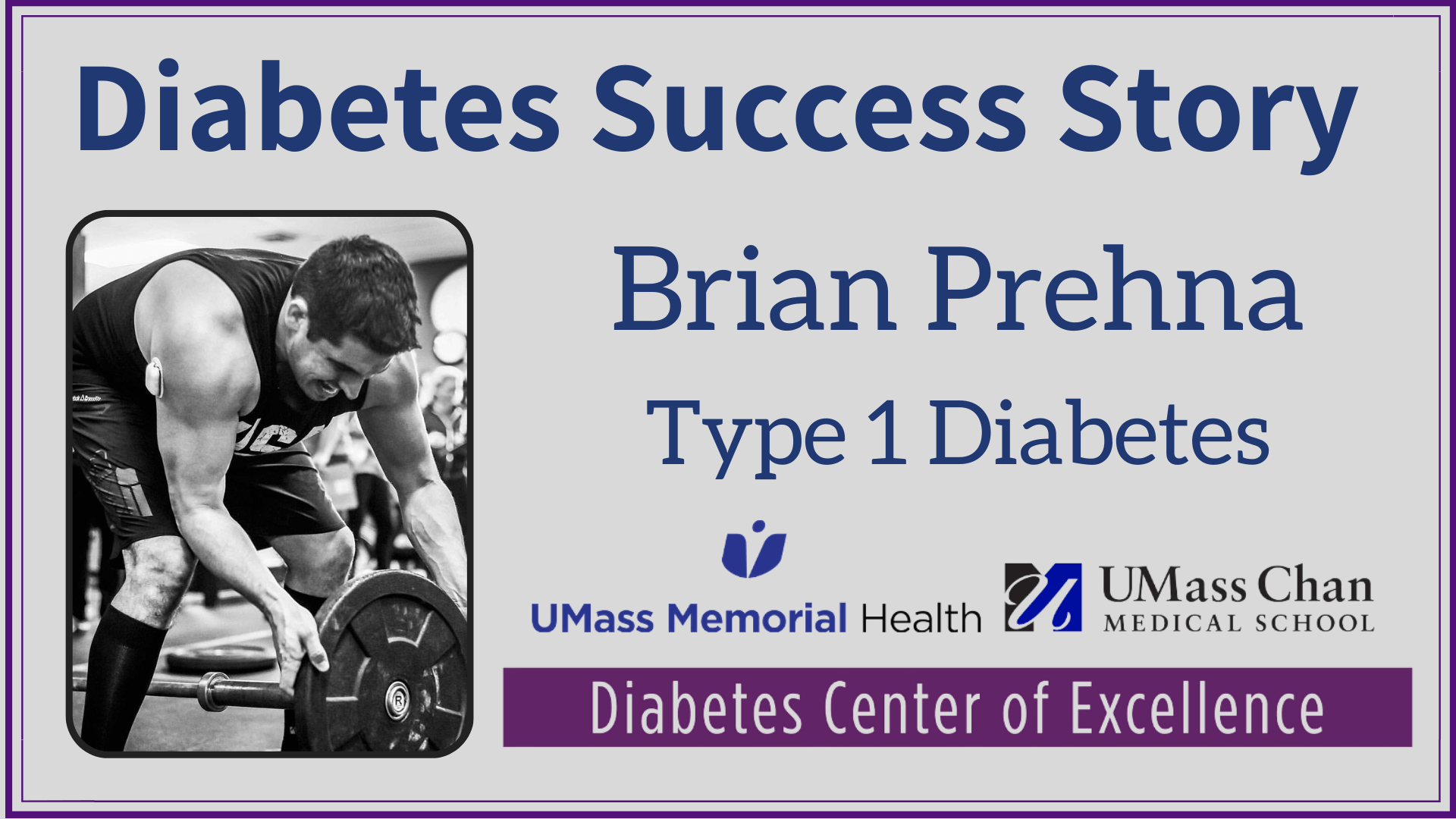 Diabetes Success Story

Brian Prehna

Type 1 Diabetes

UMass Memorial Health

UMass Chan
MEDICAL SCHOOL

Diabetes Center of Excellence